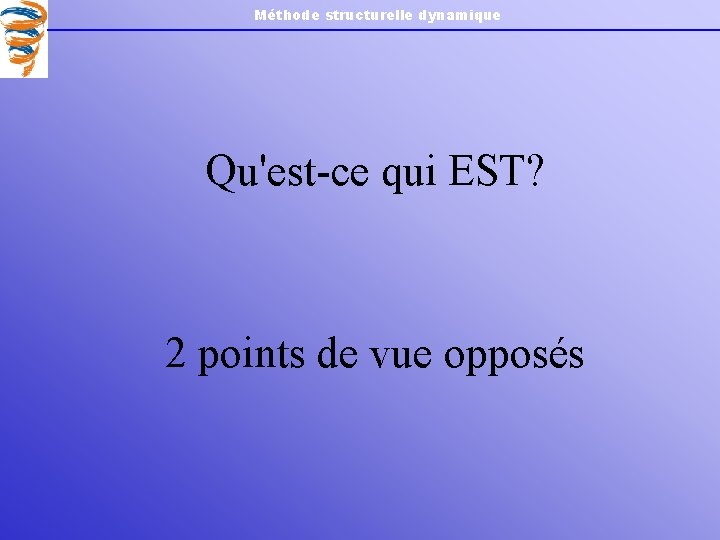 Méthode structurelle dynamique

Qu'est-ce qui EST?

2 points de vue opposés